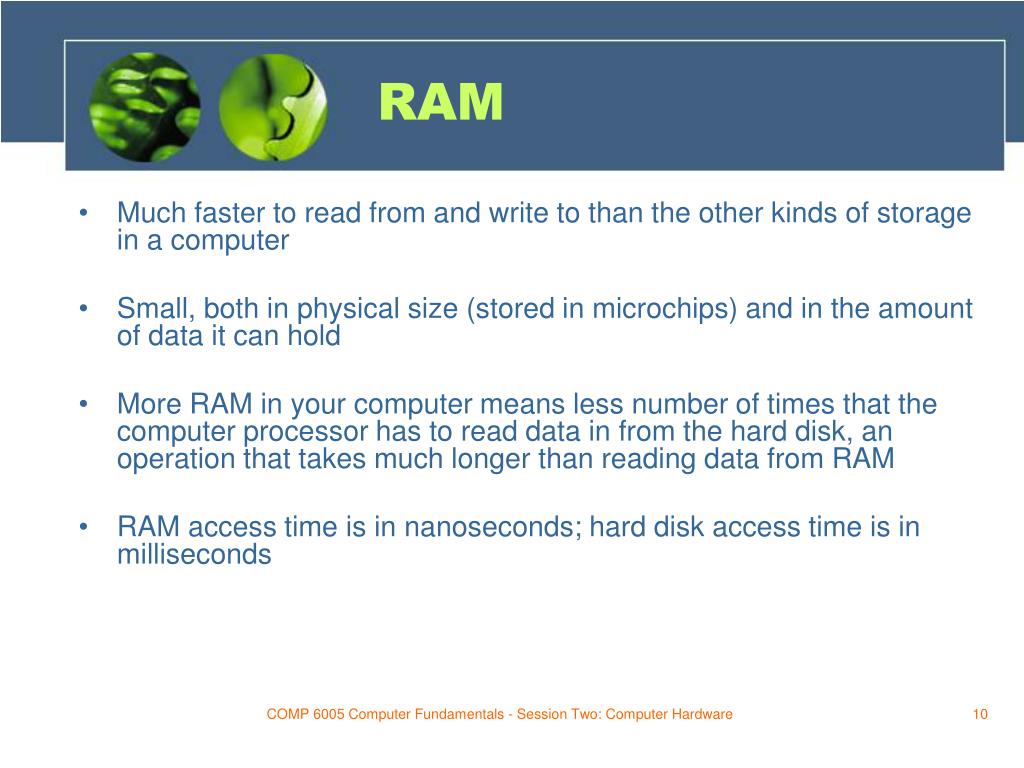 RAM

• Much faster to read from and write to than the other kinds of storage in a computer

• Small, both in physical size (stored in microchips) and in the amount of data it can hold

• More RAM in your computer means less number of times that the computer processor has to read data in from the hard disk, an operation that takes much longer than reading data from RAM

• RAM access time is in nanoseconds; hard disk access time is in milliseconds

COMP 6005 Computer Fundamentals - Session Two: Computer Hardware

10